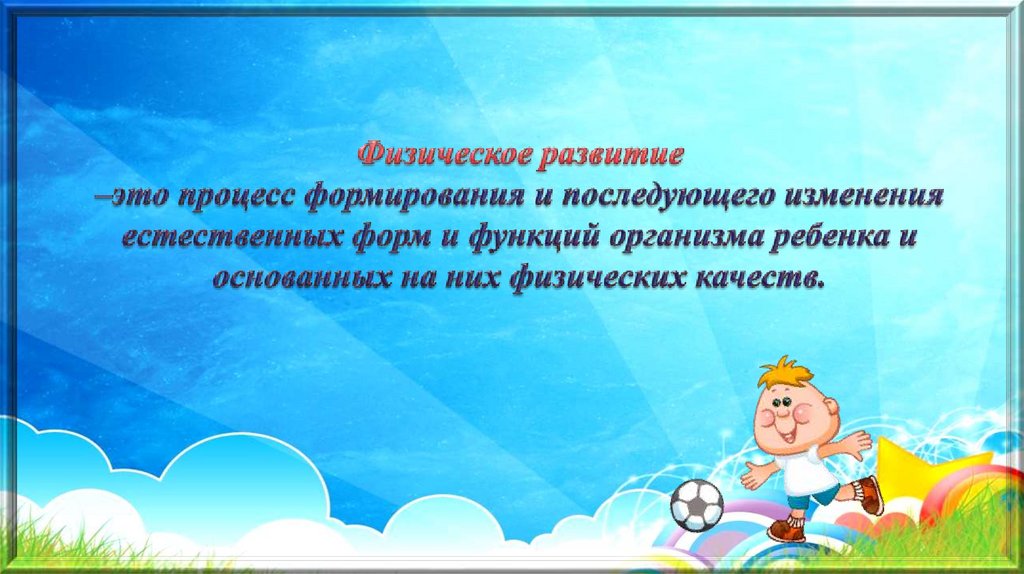 Физическое развитие
–это процесс формирования и последующего изменения естественных форм и функций организма ребенка и основанных на них физических качеств.